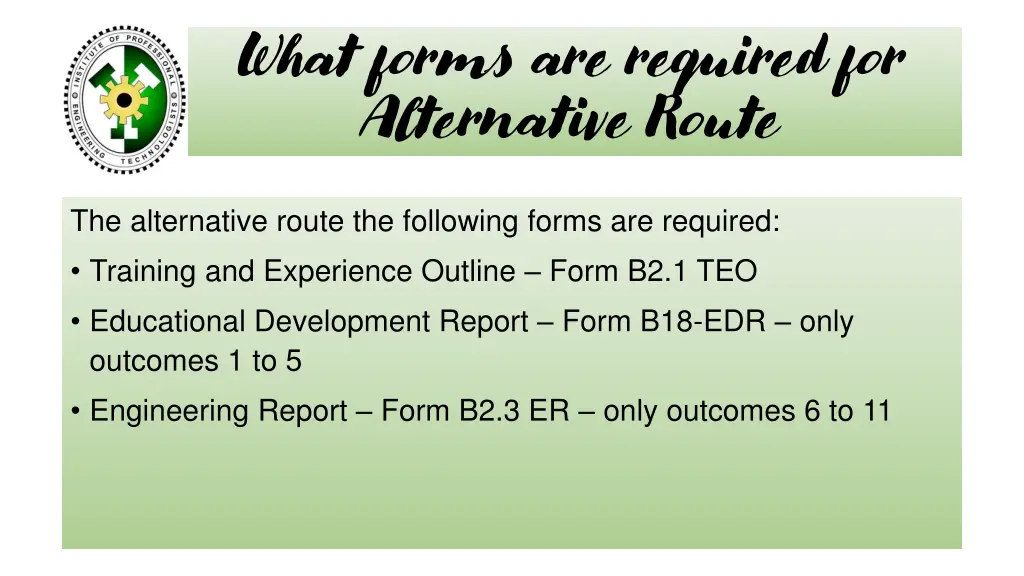 INSTITUTE OF PROFESSIONAL ENGINEERING TECHNOLOGISTS

What forms are required for Alternative Route

The alternative route the following forms are required:

• Training and Experience Outline – Form B2.1 TEO

• Educational Development Report – Form B18-EDR – only outcomes 1 to 5

• Engineering Report – Form B2.3 ER – only outcomes 6 to 11